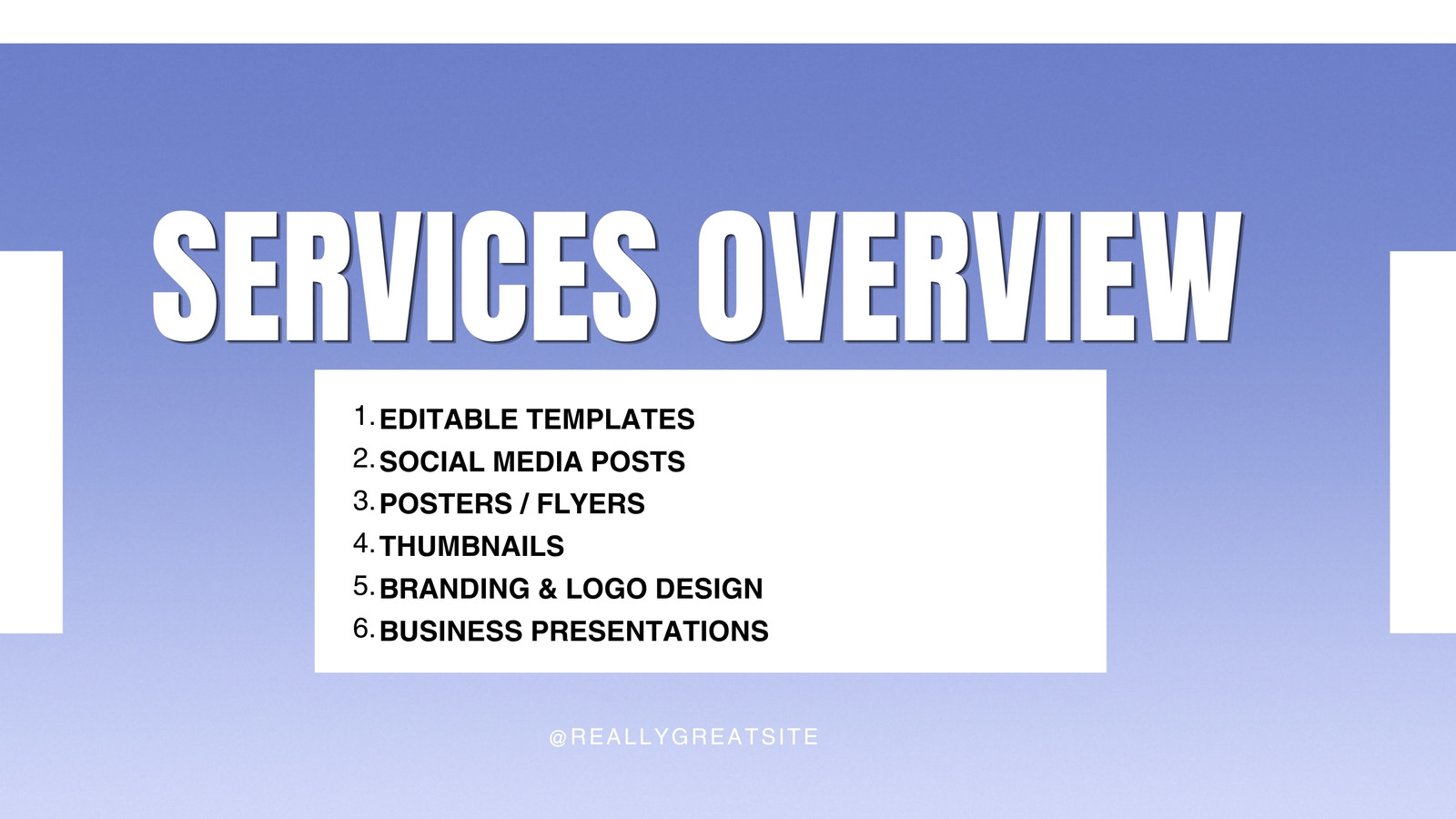 SERVICES OVERVIEW

1. EDITABLE TEMPLATES
2. SOCIAL MEDIA POSTS
3. POSTERS / FLYERS
4. THUMBNAILS
5. BRANDING & LOGO DESIGN
6. BUSINESS PRESENTATIONS

@REALLYGREATSITE